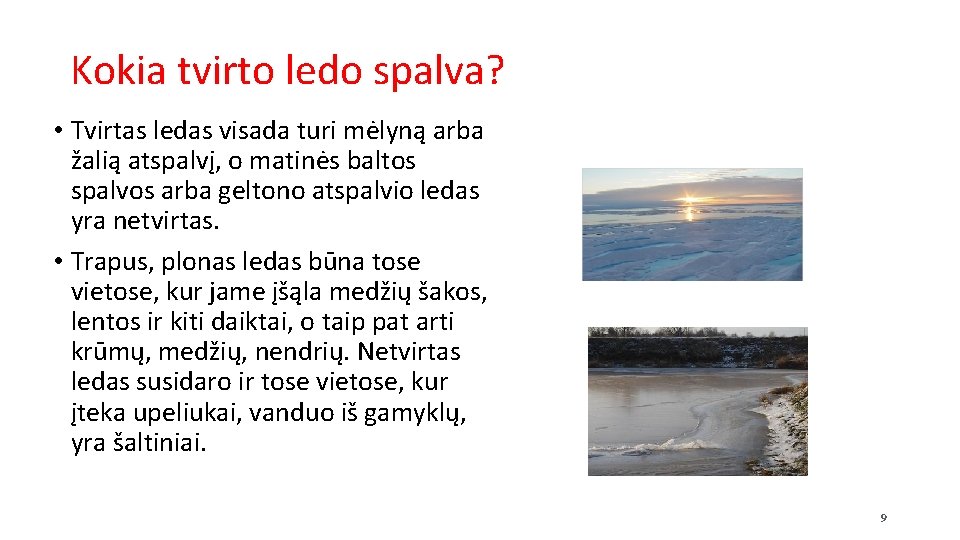 Kokia tvirto ledo spalva?

• Tvirtas ledas visada turi mėlyną arba žalią atspalvį, o matinės baltos spalvos arba geltono atspalvio ledas yra netvirtas.

• Trapus, plonas ledas būna tose vietose, kur jame įšąla medžių šakos, lentos ir kiti daiktai, o taip pat arti krūmų, medžių, nendrių. Netvirtas ledas susidaro ir tose vietose, kur įteka upeliukai, vanduo iš gamyklų, yra šaltiniai.

9